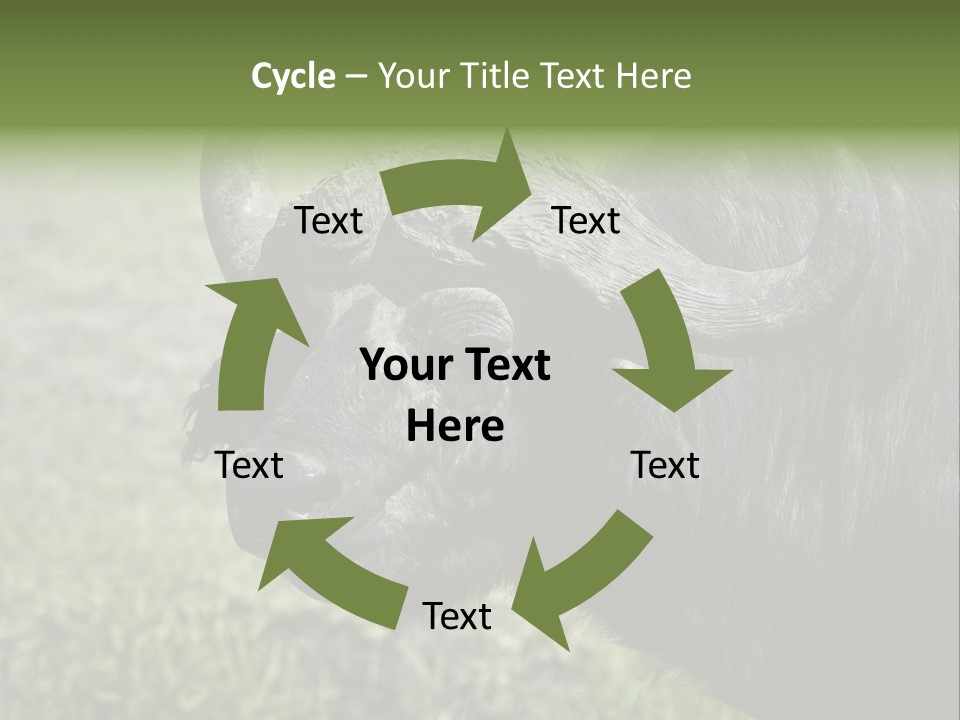 Cycle – Your Title Text Here

Text

Text

Your Text Here

Text

Text

Text